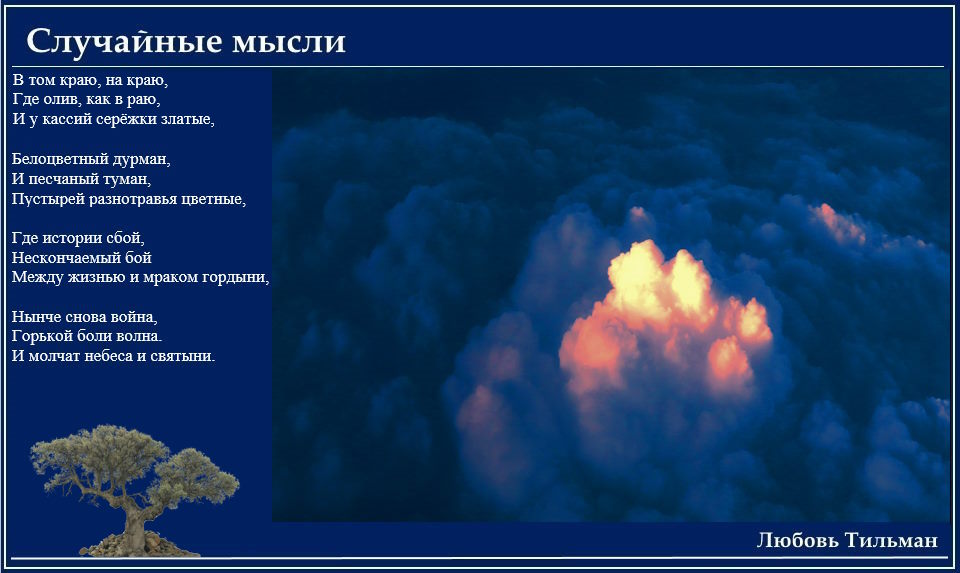 Случайные мысли

В том краю, на краю,
Где олив, как в раю,
И у кассий серёжки златые,

Белоцветный дурман,
И песчаный туман,
Пустырей разнотравья цветные,

Где истории сбой,
Нескончаемый бой
Между жизнью и мраком гордыни,

Нынче снова война,
Горькой боли волна.
И молчат небеса и святыни.

Любовь Тильман